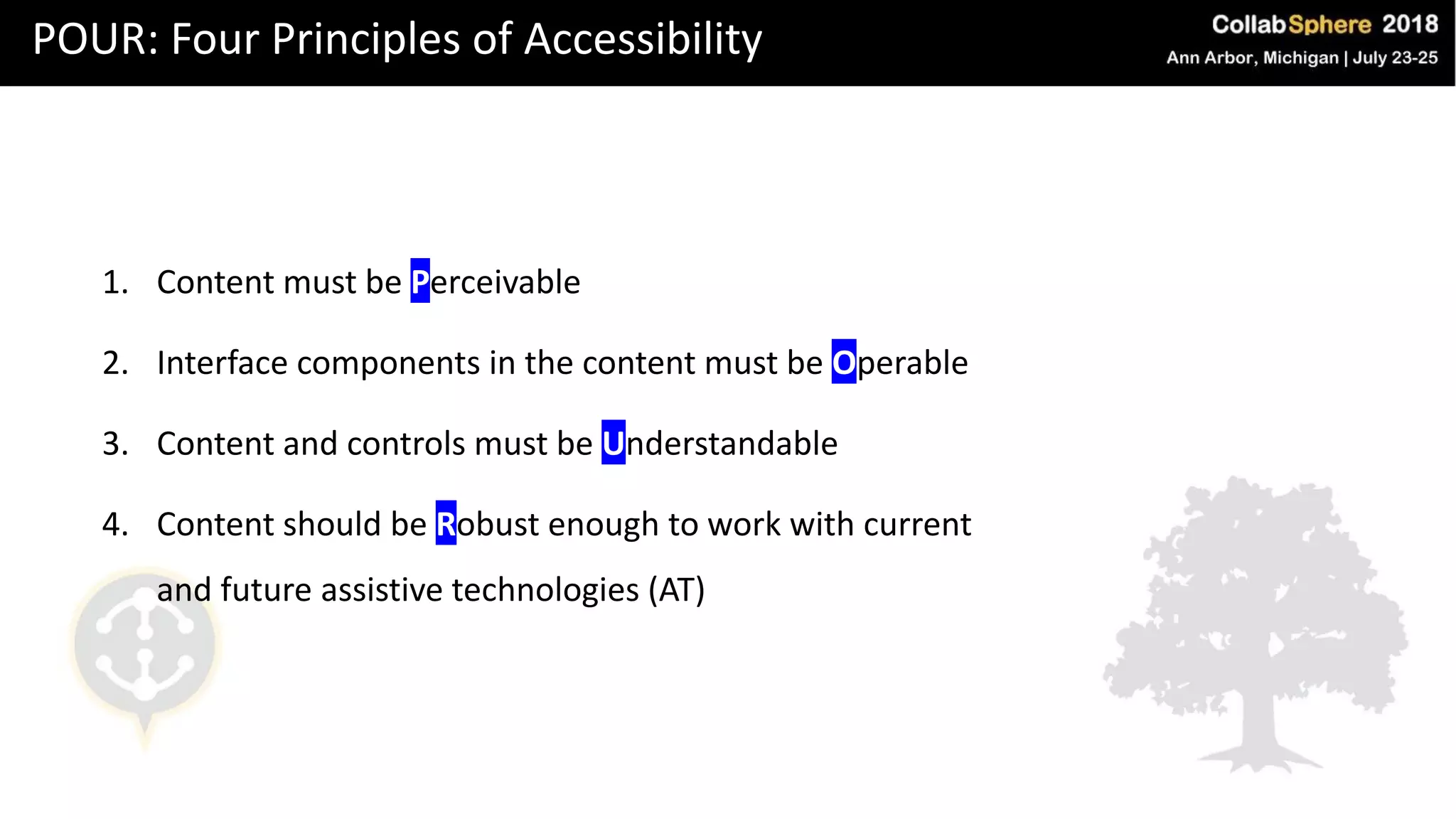 POUR: Four Principles of Accessibility

CollabSphere 2018
Ann Arbor, Michigan | July 23-25

1. Content must be Perceivable
2. Interface components in the content must be Operable
3. Content and controls must be Understandable
4. Content should be Robust enough to work with current and future assistive technologies (AT)